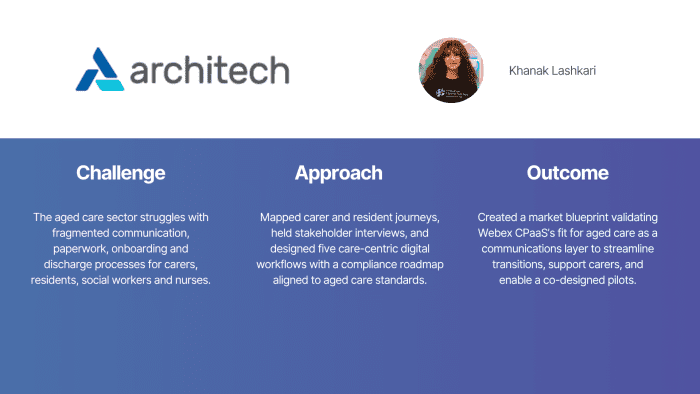 architech

Khanak Lashkari

Challenge

The aged care sector struggles with fragmented communication, paperwork, onboarding and discharge processes for carers, residents, social workers and nurses.

Approach

Mapped carer and resident journeys, held stakeholder interviews, and designed five care-centric digital workflows with a compliance roadmap aligned to aged care standards.

Outcome

Created a market blueprint validating Webex CPaaS's fit for aged care as a communications layer to streamline transitions, support carers, and enable a co-designed pilots.